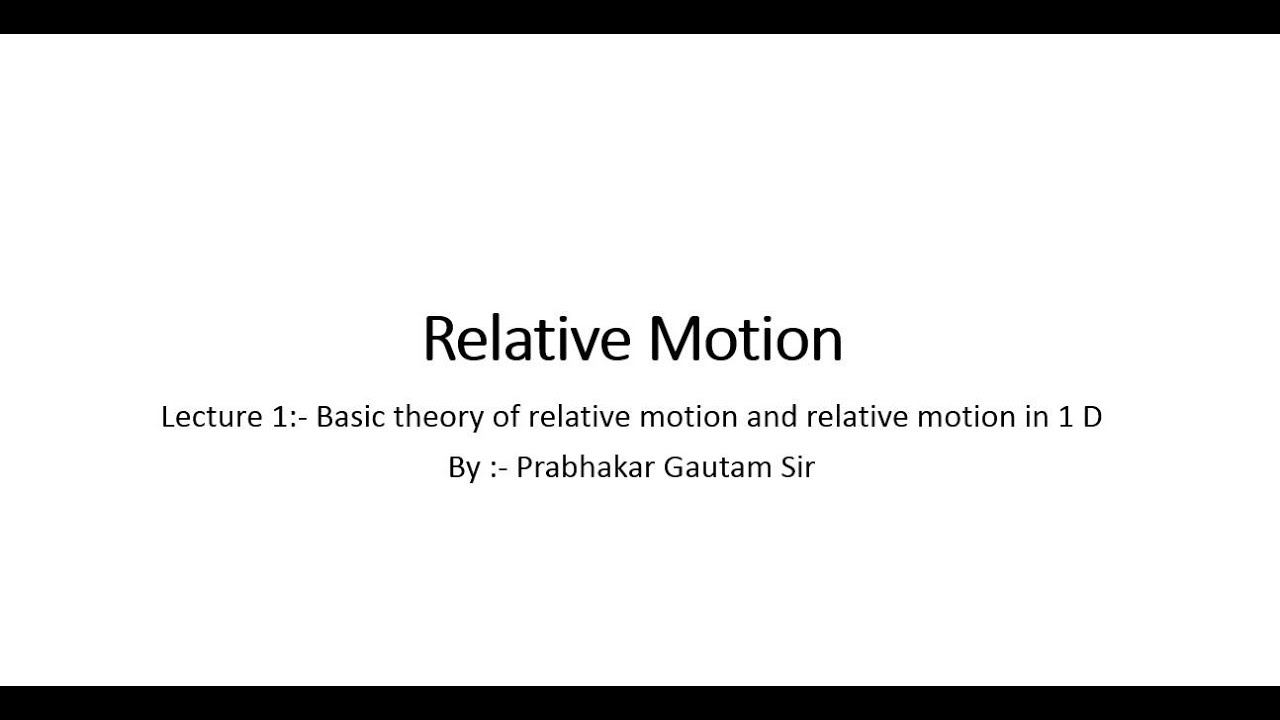 Relative Motion

Lecture 1:- Basic theory of relative motion and relative motion in 1 D

By :- Prabhakar Gautam Sir